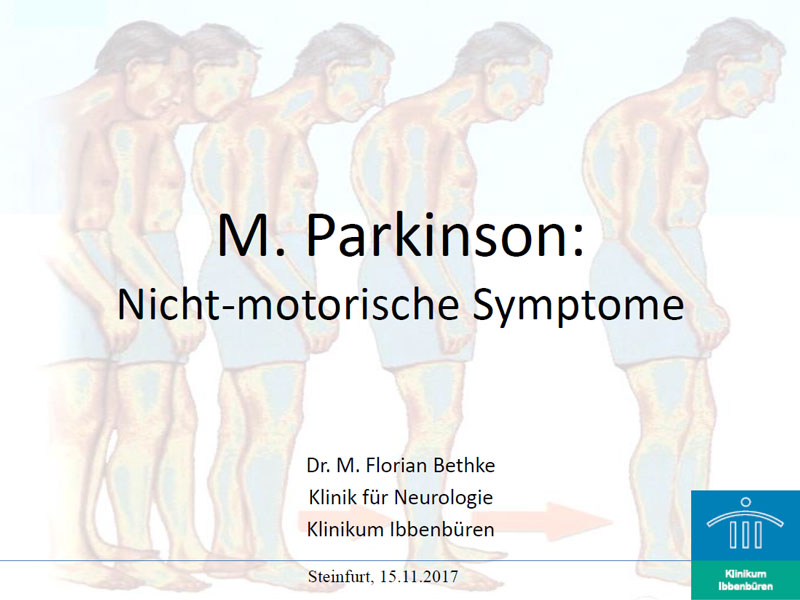 M. Parkinson:
Nicht-motorische Symptome

Dr. M. Florian Bethke
Klinik für Neurologie
Klinikum Ibbenbüren

Steinfurt, 15.11.2017

Klinikum Ibbenbüren